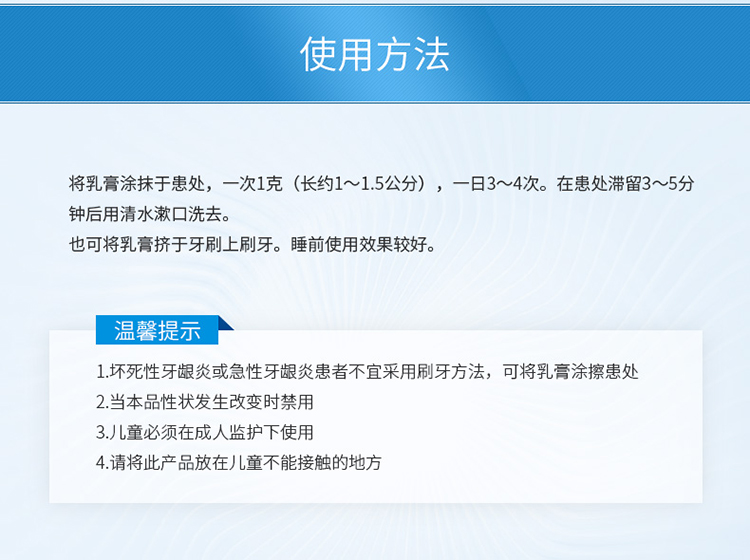 使用方法

将乳膏涂抹于患处，一次1克（长约1～1.5公分），一日3～4次。在患处滞留3～5分钟后用清水漱口洗去。
也可将乳膏挤于牙刷上刷牙。睡前使用效果较好。

温馨提示

1.坏死性牙龈炎或急性牙龈炎患者不宜采用刷牙方法，可将乳膏涂擦患处
2.当本品性状发生改变时禁用
3.儿童必须在成人监护下使用
4.请将此产品放在儿童不能接触的地方